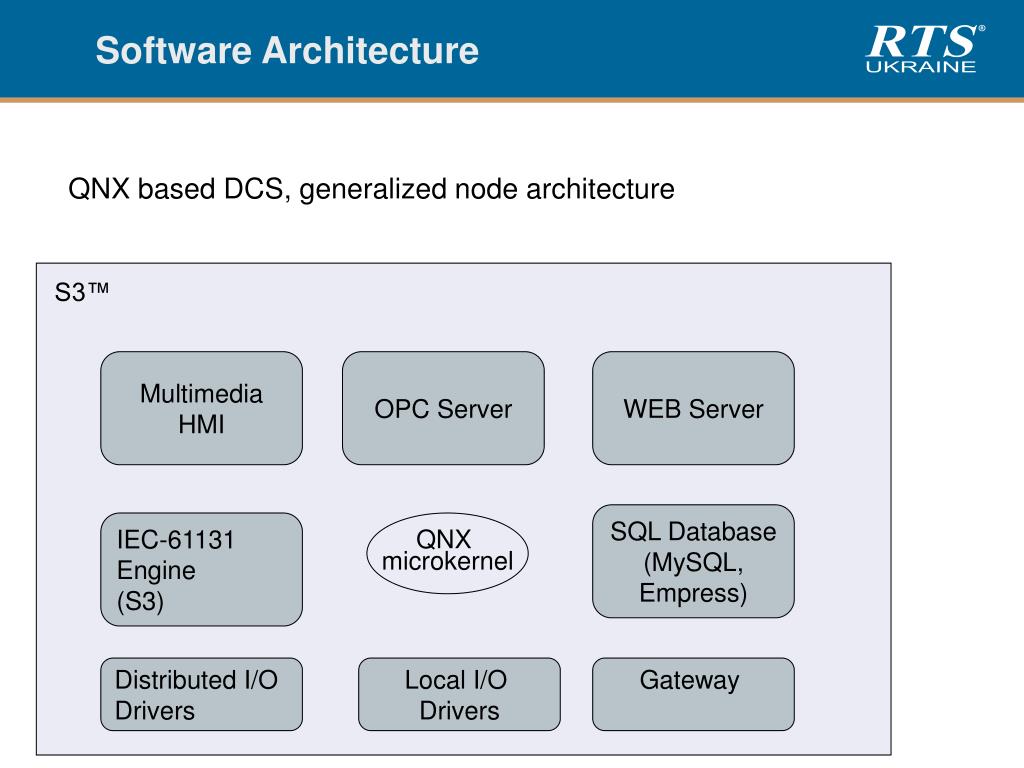 Software Architecture

RTS® UKRAINE

QNX based DCS, generalized node architecture

S3™

Multimedia HMI

OPC Server

WEB Server

IEC-61131 Engine (S3)

QNX microkernel

SQL Database (MySQL, Empress)

Distributed I/O Drivers

Local I/O Drivers

Gateway